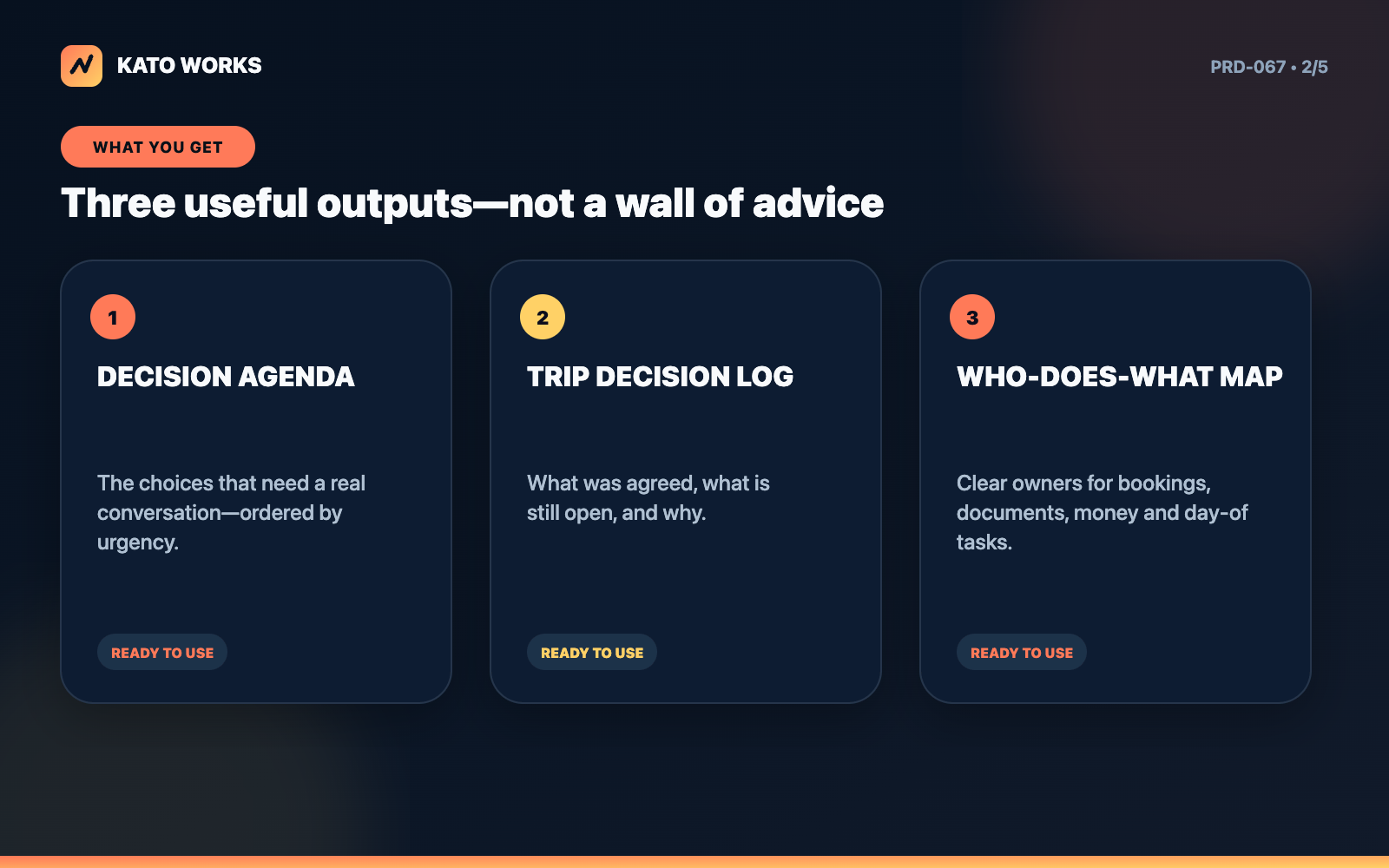 KATO WORKS

PRD-067 • 2/5

WHAT YOU GET

Three useful outputs—not a wall of advice

1

DECISION AGENDA

The choices that need a real conversation—ordered by urgency.

READY TO USE

2

TRIP DECISION LOG

What was agreed, what is still open, and why.

READY TO USE

3

WHO-DOES-WHAT MAP

Clear owners for bookings, documents, money and day-of tasks.

READY TO USE